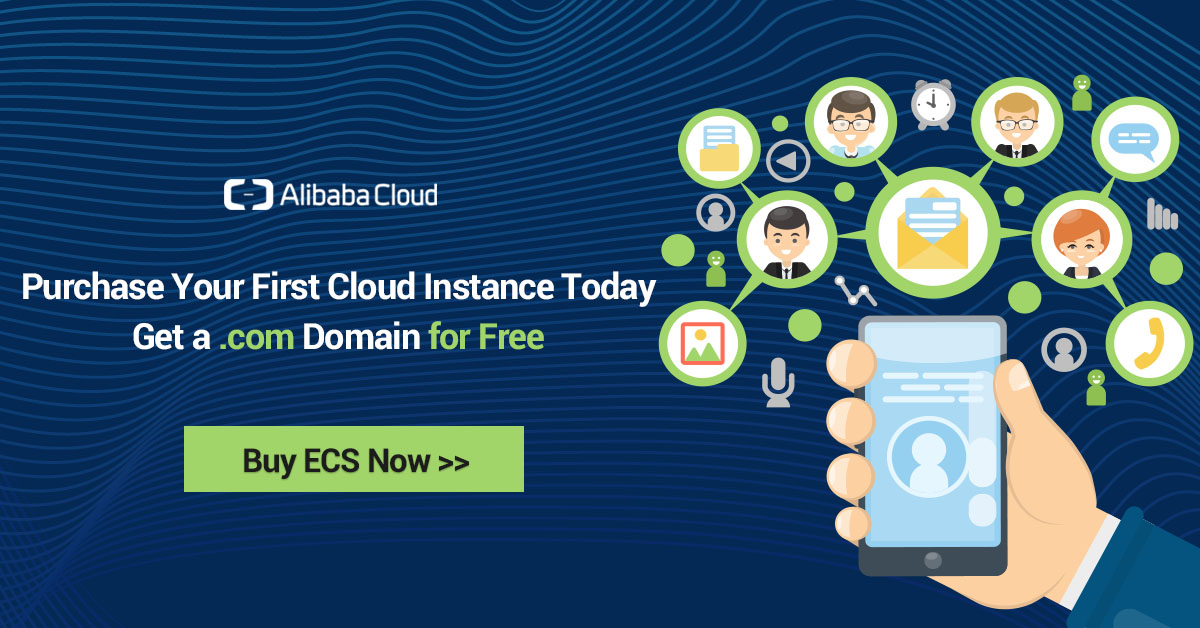 Alibaba Cloud

Purchase Your First Cloud Instance Today
Get a .com Domain for Free

Buy ECS Now >>